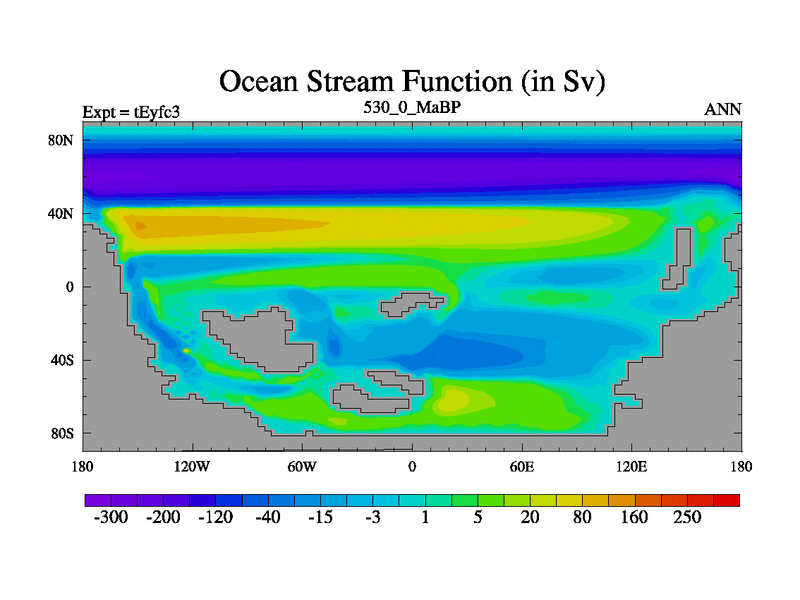 Ocean Stream Function (in Sv)

Expt = tEyfc3

530_0_MaBP

ANN

80N

40N

0

40S

80S

180

120W

60W

0

60E

120E

180

-300 -200 -120 -40 -15 -3 1 5 20 80 160 250